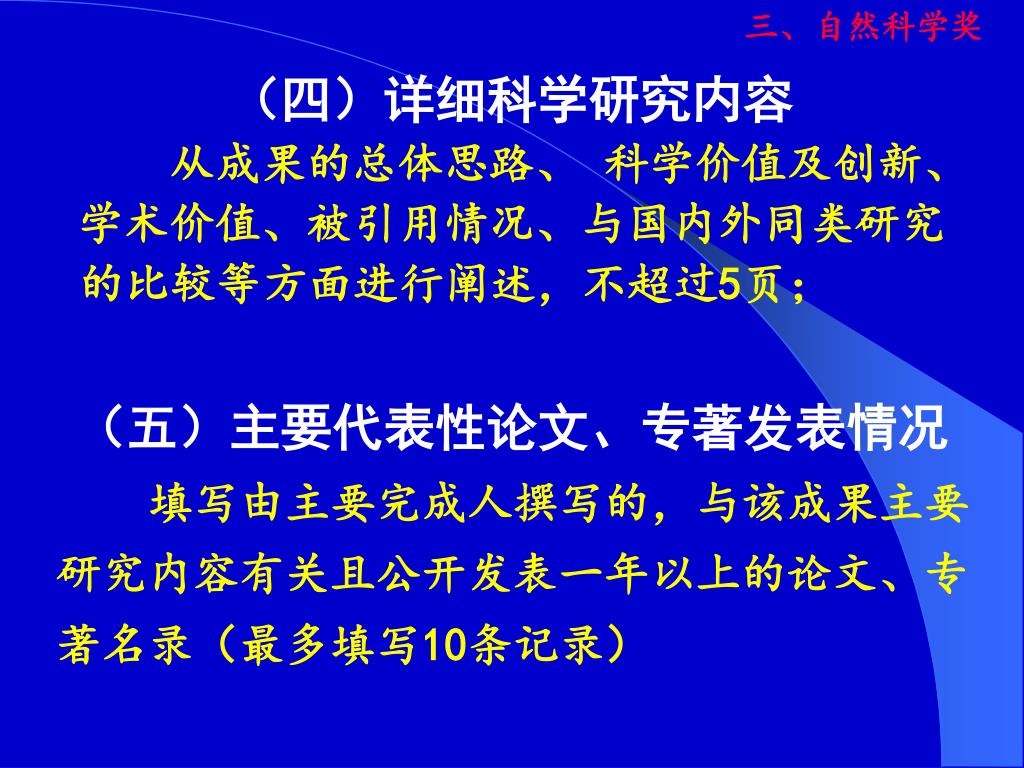 三、自然科学奖

（四）详细科学研究内容

从成果的总体思路、 科学价值及创新、学术价值、被引用情况、与国内外同类研究的比较等方面进行阐述，不超过5页；

（五）主要代表性论文、专著发表情况

填写由主要完成人撰写的，与该成果主要研究内容有关且公开发表一年以上的论文、专著名录（最多填写10条记录）